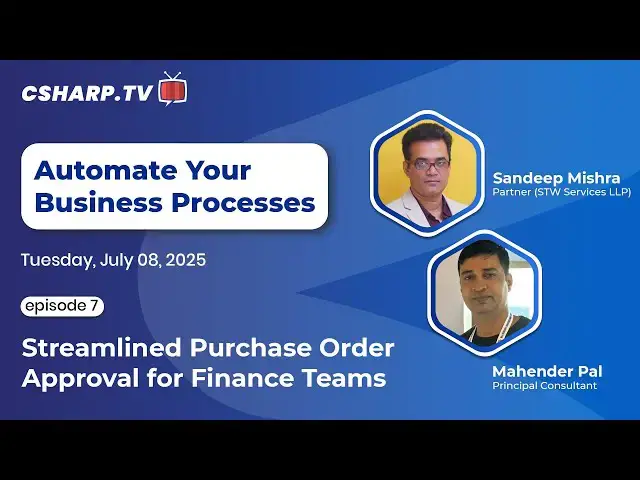 CSHARP.TV

Automate Your Business Processes

Tuesday, July 08, 2025

episode 7

Streamlined Purchase Order Approval for Finance Teams

Sandeep Mishra
Partner (STW Services LLP)

Mahender Pal
Principal Consultant